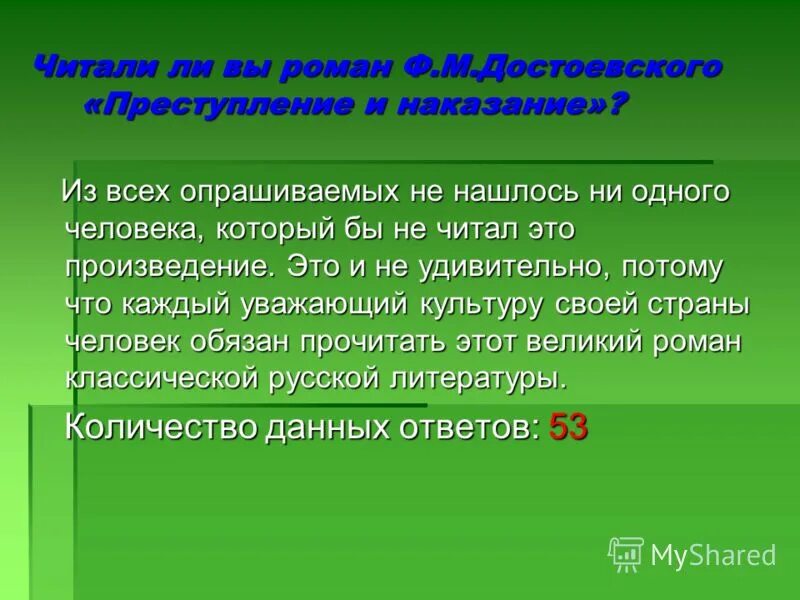 Читали ли вы роман Ф.М.Достоевского «Преступление и наказание»?

Из всех опрашиваемых не нашлось ни одного человека, который бы не читал это произведение. Это и не удивительно, потому что каждый уважающий культуру своей страны человек обязан прочитать этот великий роман классической русской литературы.

Количество данных ответов: 53

MyShared